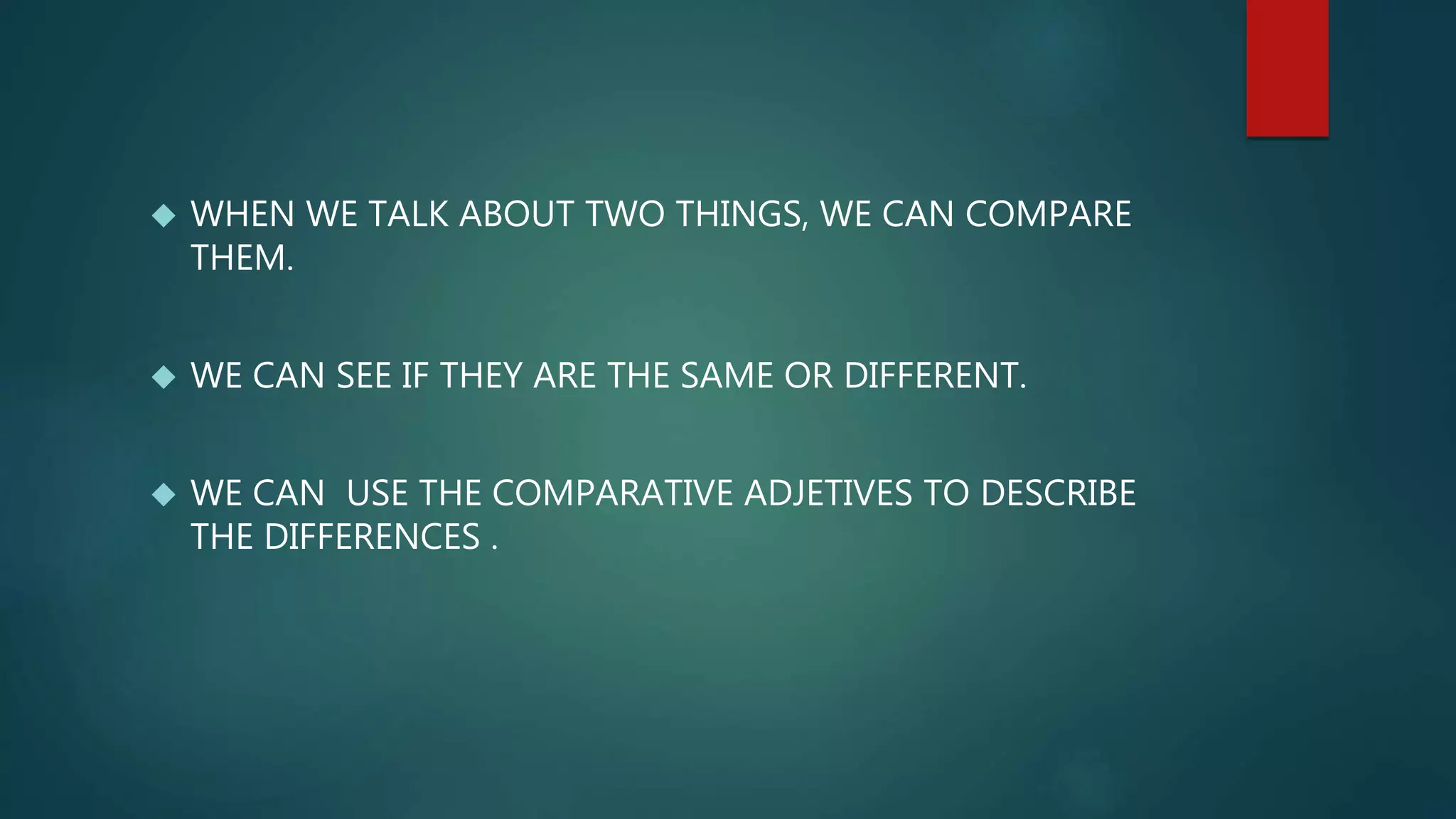 ◆ WHEN WE TALK ABOUT TWO THINGS, WE CAN COMPARE THEM.

◆ WE CAN SEE IF THEY ARE THE SAME OR DIFFERENT.

◆ WE CAN USE THE COMPARATIVE ADJETIVES TO DESCRIBE THE DIFFERENCES .